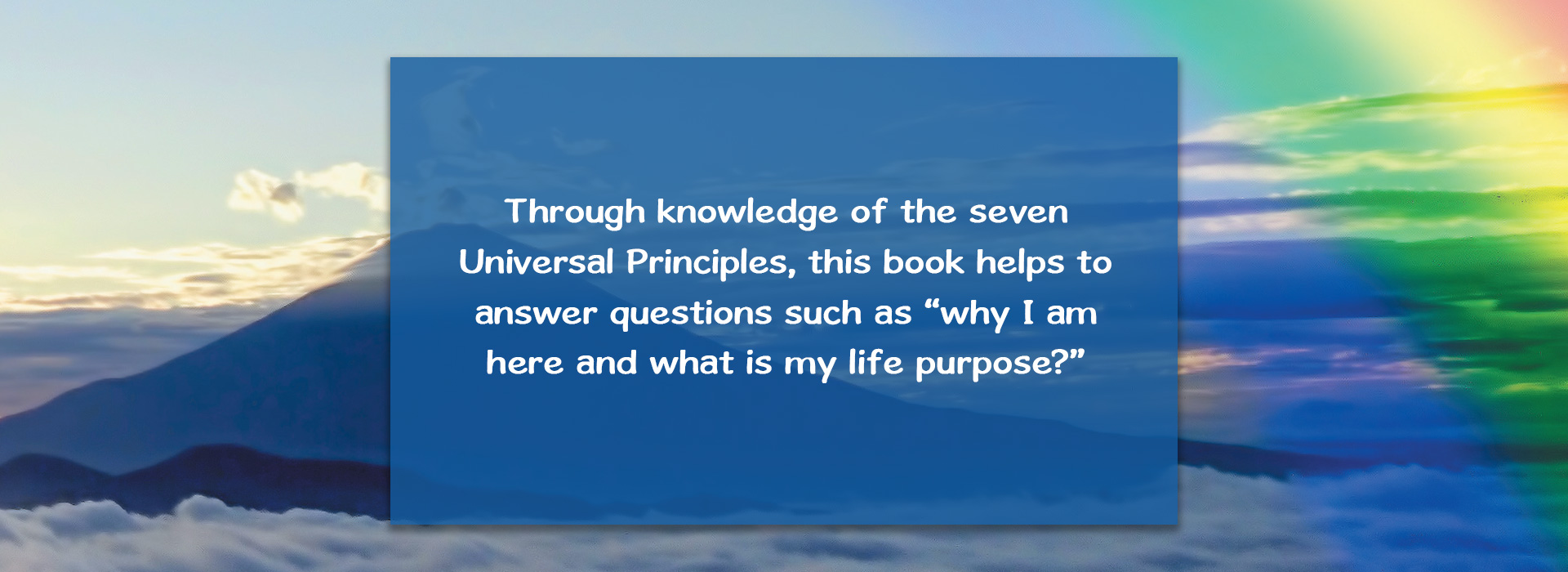 Through knowledge of the seven Universal Principles, this book helps to answer questions such as “why I am here and what is my life purpose?”